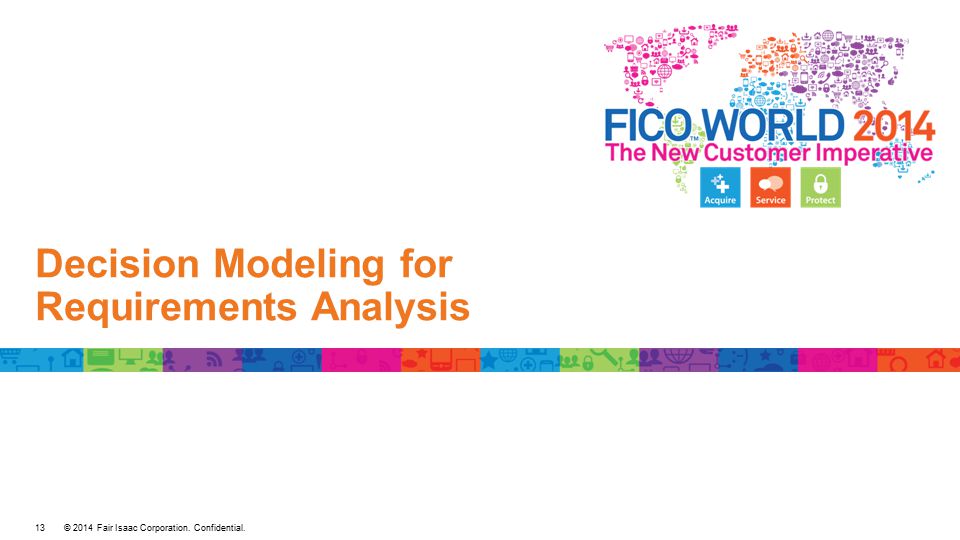 FICO™ WORLD 2014
The New Customer Imperative
Acquire Service Protect

Decision Modeling for Requirements Analysis

13 © 2014 Fair Isaac Corporation. Confidential.